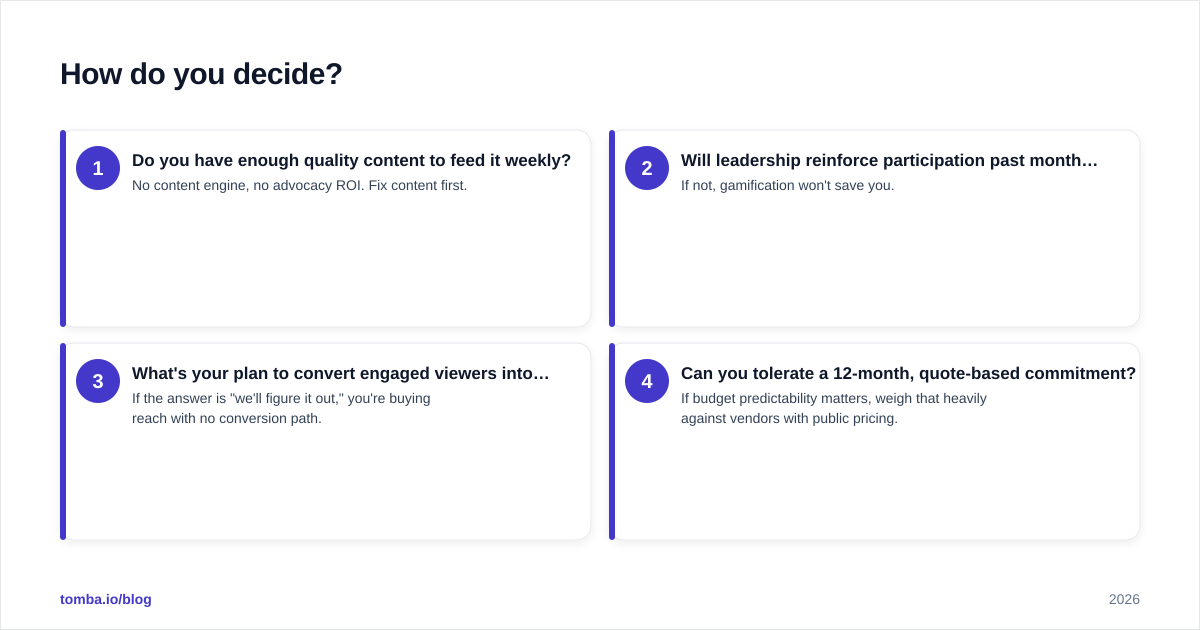 How do you decide?

1
Do you have enough quality content to feed it weekly?
No content engine, no advocacy ROI. Fix content first.

2
Will leadership reinforce participation past month…
If not, gamification won't save you.

3
What's your plan to convert engaged viewers into…
If the answer is "we'll figure it out," you're buying reach with no conversion path.

4
Can you tolerate a 12-month, quote-based commitment?
If budget predictability matters, weigh that heavily against vendors with public pricing.

tomba.io/blog

2026